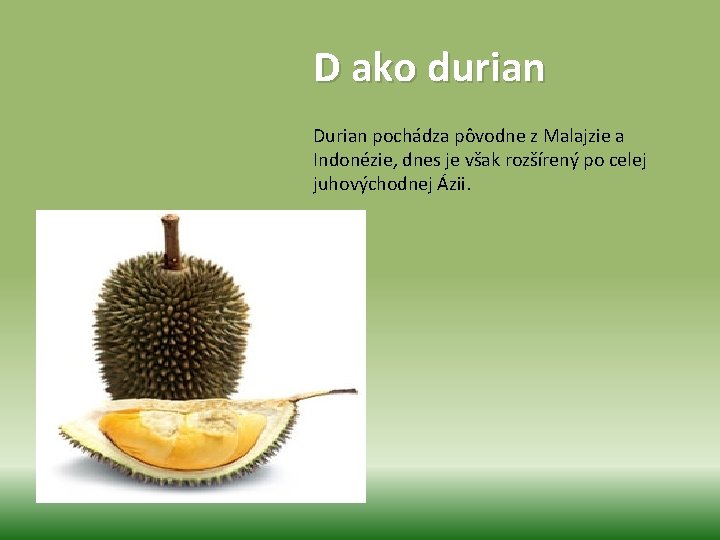 D ako durian

Durian pochádza pôvodne z Malajzie a Indonézie, dnes je však rozšírený po celej juhovýchodnej Ázii.